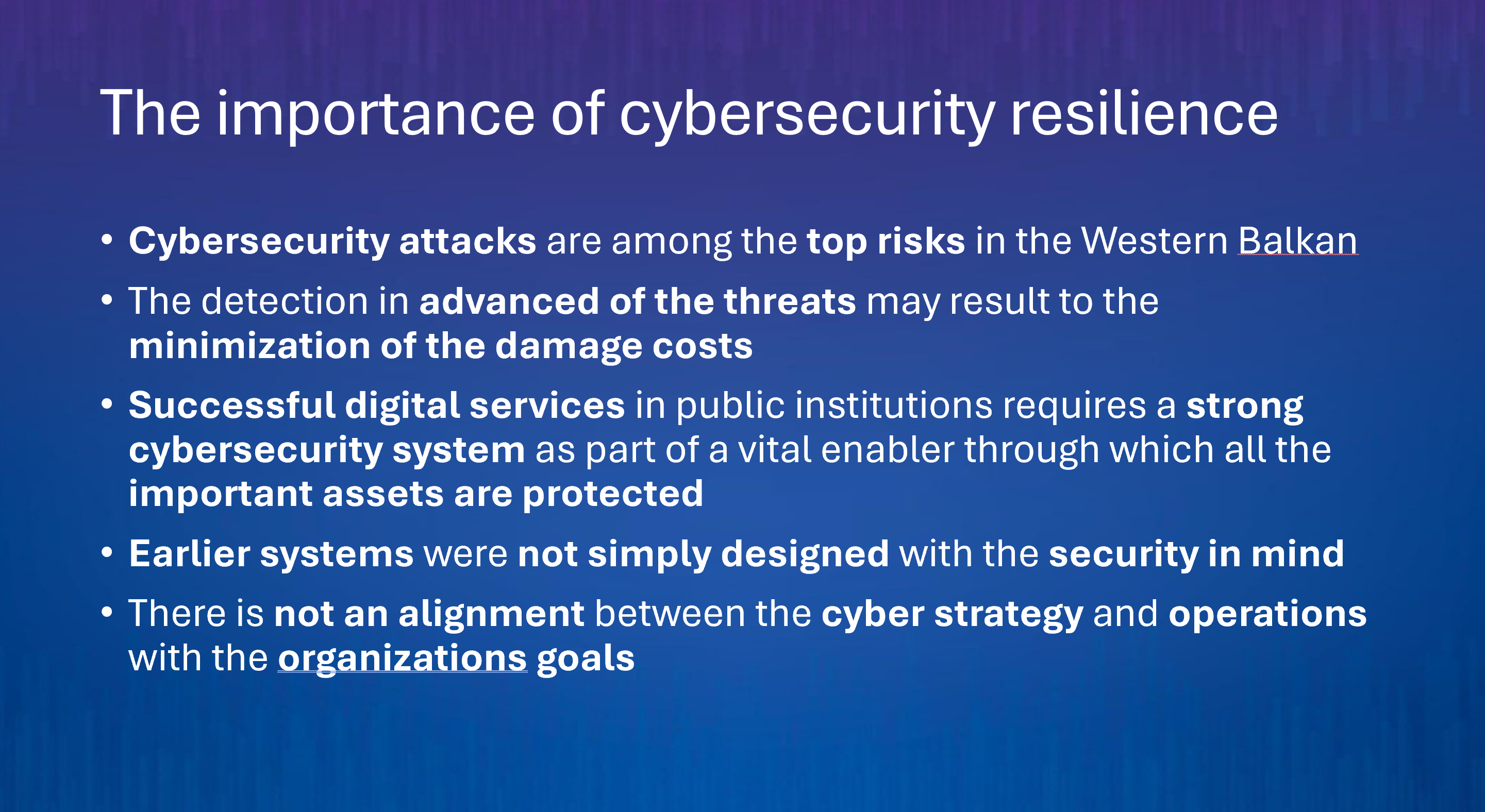 The importance of cybersecurity resilience

• Cybersecurity attacks are among the top risks in the Western Balkan
• The detection in advanced of the threats may result to the minimization of the damage costs
• Successful digital services in public institutions requires a strong cybersecurity system as part of a vital enabler through which all the important assets are protected
• Earlier systems were not simply designed with the security in mind
• There is not an alignment between the cyber strategy and operations with the organizations goals